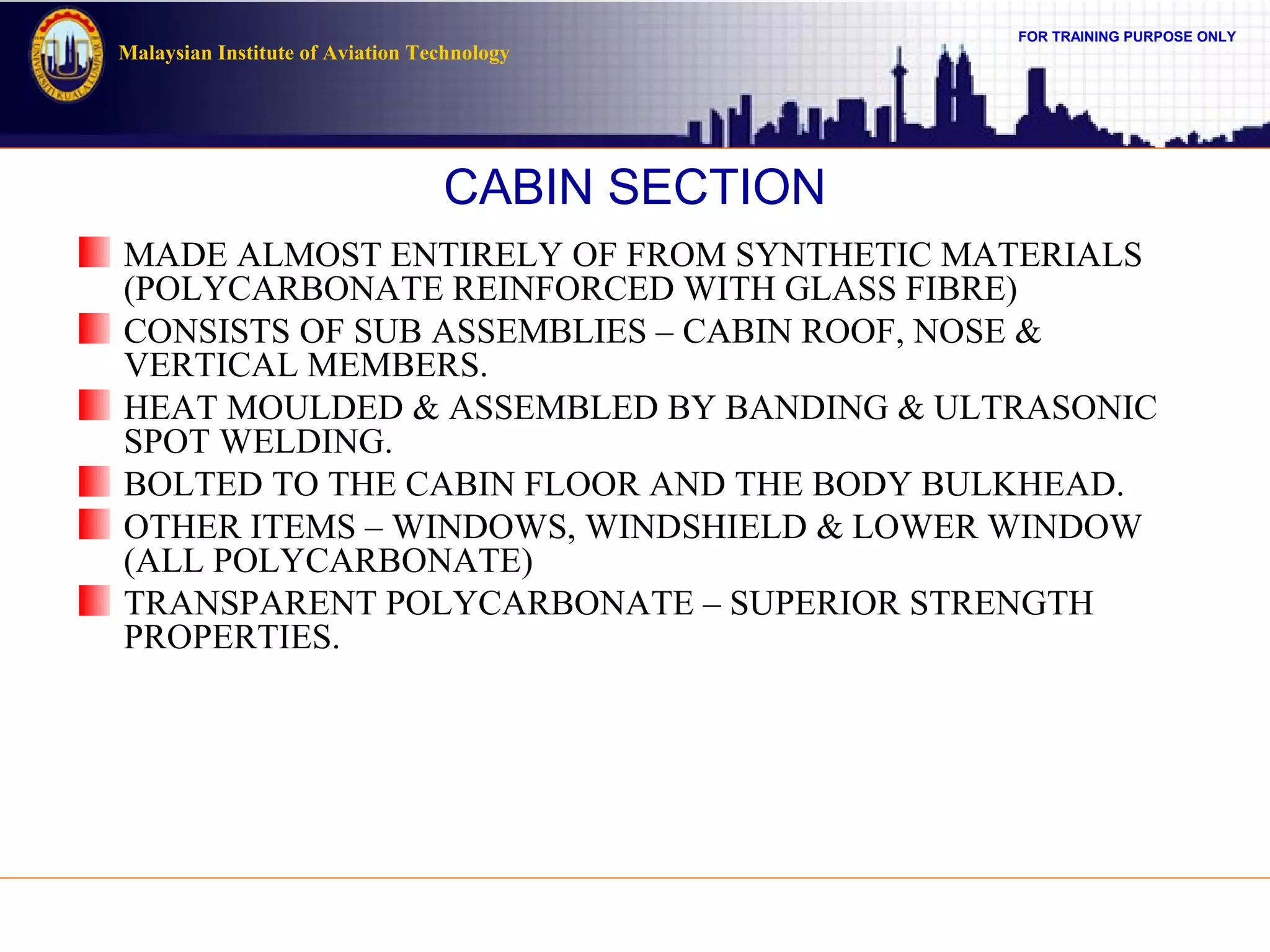 UNIVERSITI KUALA LUMPUR

Malaysian Institute of Aviation Technology

FOR TRAINING PURPOSE ONLY

CABIN SECTION

MADE ALMOST ENTIRELY OF FROM SYNTHETIC MATERIALS (POLYCARBONATE REINFORCED WITH GLASS FIBRE)

CONSISTS OF SUB ASSEMBLIES – CABIN ROOF, NOSE & VERTICAL MEMBERS.

HEAT MOULDED & ASSEMBLED BY BANDING & ULTRASONIC SPOT WELDING.

BOLTED TO THE CABIN FLOOR AND THE BODY BULKHEAD.

OTHER ITEMS – WINDOWS, WINDSHIELD & LOWER WINDOW (ALL POLYCARBONATE)

TRANSPARENT POLYCARBONATE – SUPERIOR STRENGTH PROPERTIES.